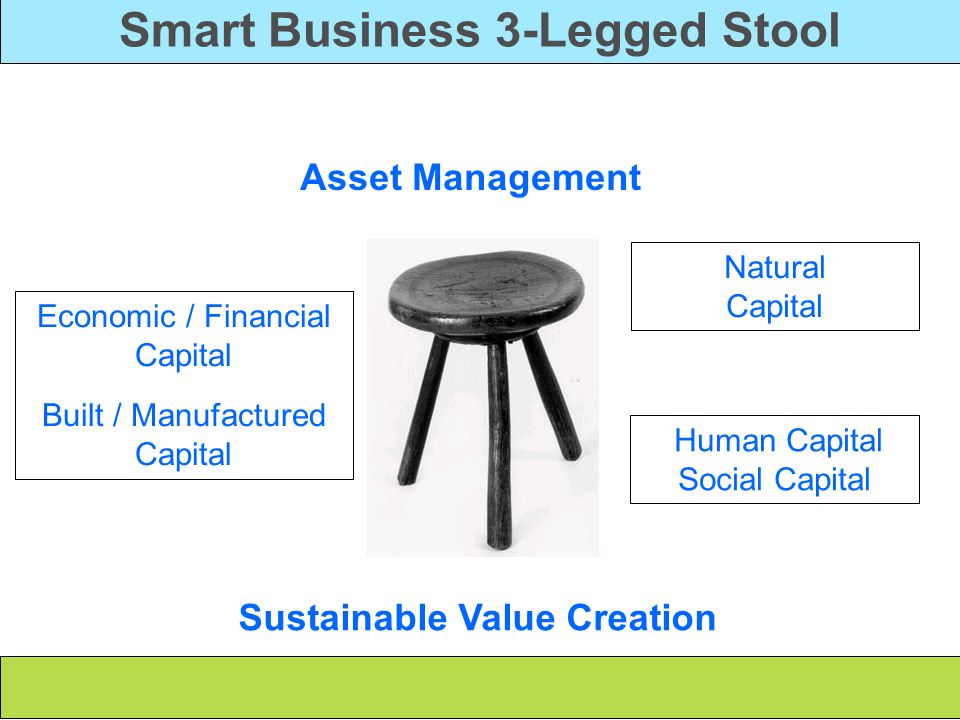 Smart Business 3-Legged Stool

Asset Management

Economic / Financial Capital

Built / Manufactured Capital

Natural Capital

Human Capital
Social Capital

Sustainable Value Creation